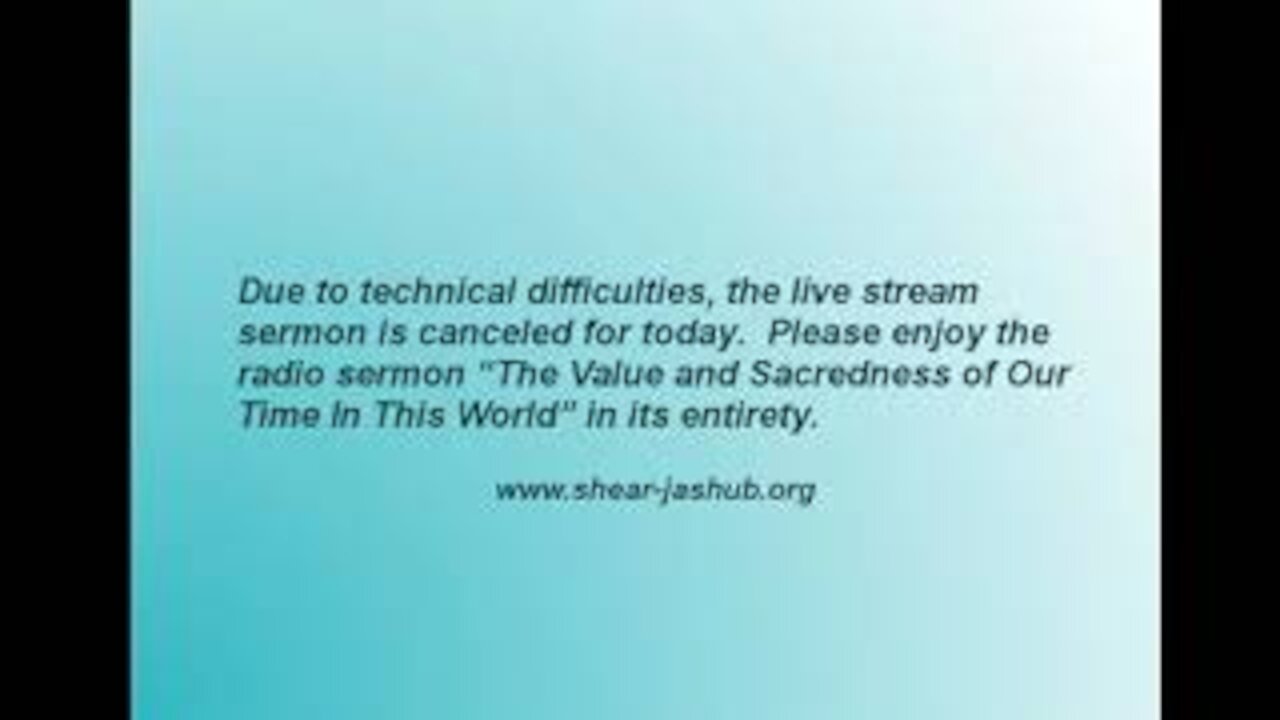 Due to technical difficulties, the live stream sermon is canceled for today. Please enjoy the radio sermon "The Value and Sacredness of Our Time In This World" in its entirety.

www.shear-jashub.org